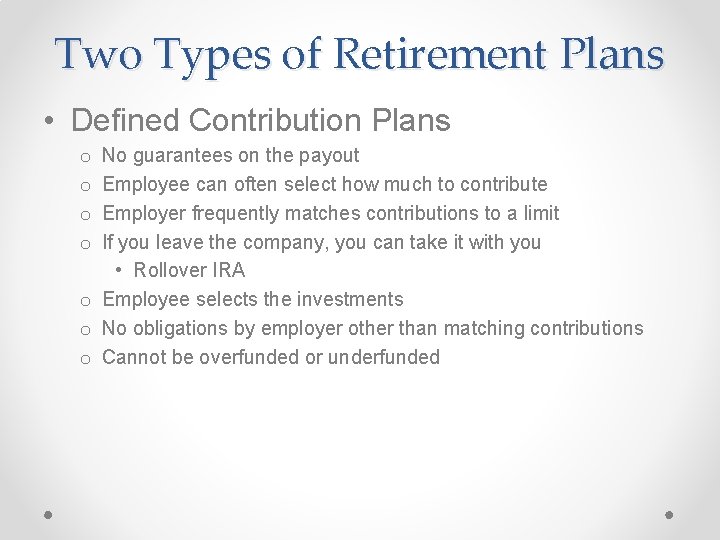 Two Types of Retirement Plans

• Defined Contribution Plans
  o No guarantees on the payout
  o Employee can often select how much to contribute
  o Employer frequently matches contributions to a limit
  o If you leave the company, you can take it with you
    • Rollover IRA
  o Employee selects the investments
  o No obligations by employer other than matching contributions
  o Cannot be overfunded or underfunded